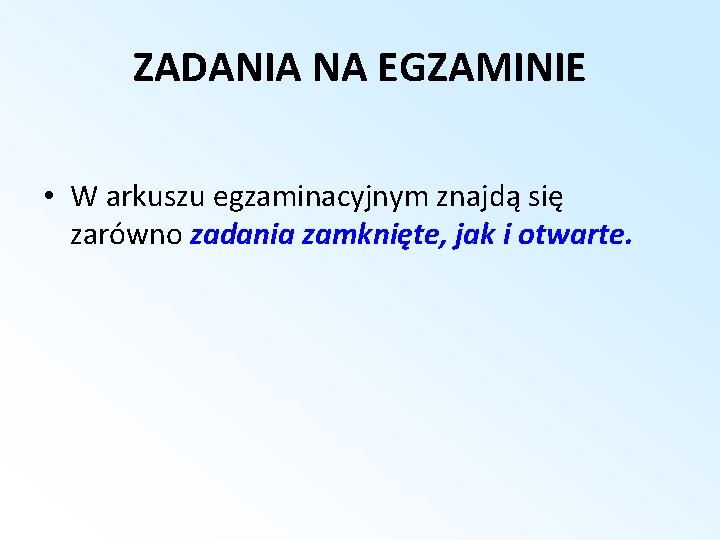 ZADANIA NA EGZAMINIE

• W arkuszu egzaminacyjnym znajdą się zarówno zadania zamknięte, jak i otwarte.